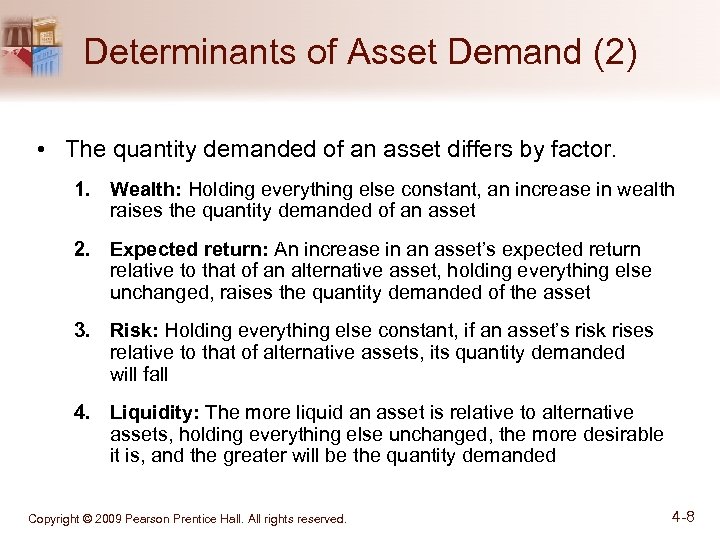 Determinants of Asset Demand (2)

• The quantity demanded of an asset differs by factor.

1. Wealth: Holding everything else constant, an increase in wealth raises the quantity demanded of an asset

2. Expected return: An increase in an asset's expected return relative to that of an alternative asset, holding everything else unchanged, raises the quantity demanded of the asset

3. Risk: Holding everything else constant, if an asset's risk rises relative to that of alternative assets, its quantity demanded will fall

4. Liquidity: The more liquid an asset is relative to alternative assets, holding everything else unchanged, the more desirable it is, and the greater will be the quantity demanded

Copyright © 2009 Pearson Prentice Hall. All rights reserved.

4-8